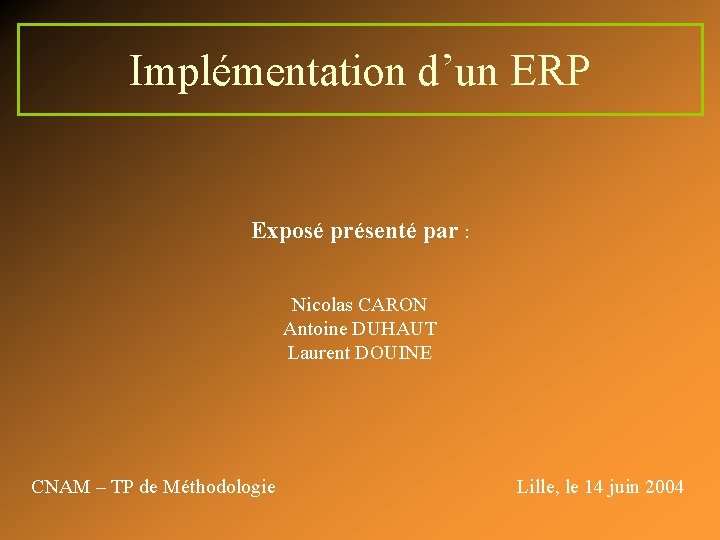 Implémentation d’un ERP

Exposé présenté par :

Nicolas CARON
Antoine DUHAUT
Laurent DOUINE

CNAM – TP de Méthodologie

Lille, le 14 juin 2004